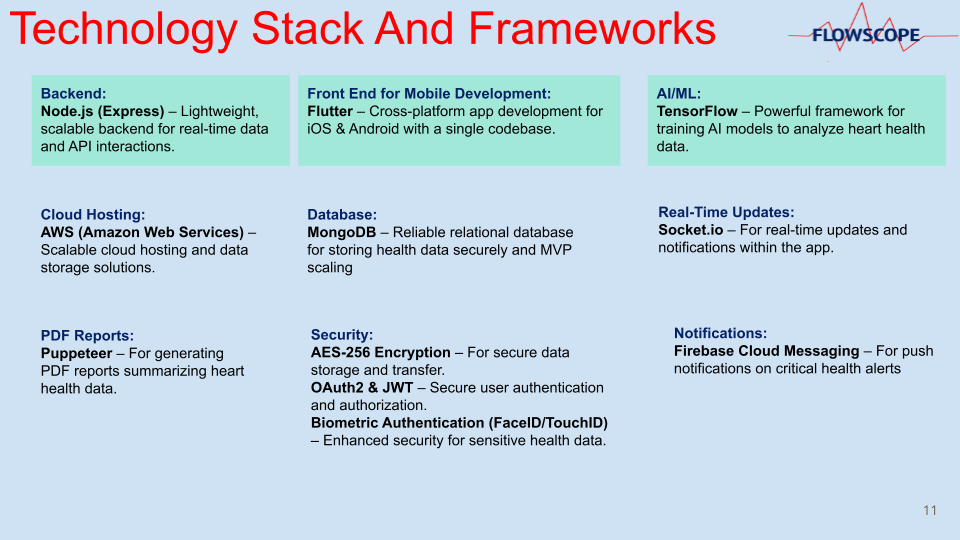 Technology Stack And Frameworks

FLOWSCOPE

Backend:
Node.js (Express) – Lightweight, scalable backend for real-time data and API interactions.

Front End for Mobile Development:
Flutter – Cross-platform app development for iOS & Android with a single codebase.

AI/ML:
TensorFlow – Powerful framework for training AI models to analyze heart health data.

Cloud Hosting:
AWS (Amazon Web Services) – Scalable cloud hosting and data storage solutions.

Database:
MongoDB – Reliable relational database for storing health data securely and MVP scaling

Real-Time Updates:
Socket.io – For real-time updates and notifications within the app.

PDF Reports:
Puppeteer – For generating PDF reports summarizing heart health data.

Security:
AES-256 Encryption – For secure data storage and transfer.
OAuth2 & JWT – Secure user authentication and authorization.
Biometric Authentication (FaceID/TouchID) – Enhanced security for sensitive health data.

Notifications:
Firebase Cloud Messaging – For push notifications on critical health alerts

11